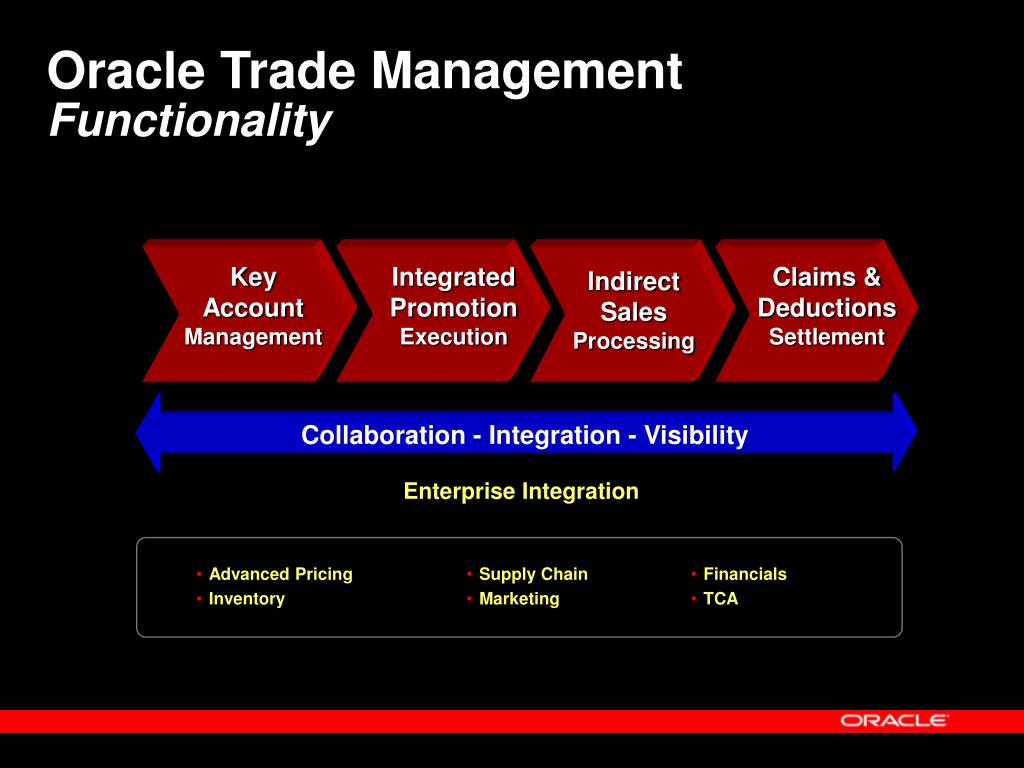 Oracle Trade Management
Functionality

Key Account Management

Integrated Promotion Execution

Indirect Sales Processing

Claims & Deductions Settlement

Collaboration - Integration - Visibility

Enterprise Integration

• Advanced Pricing
• Inventory

• Supply Chain
• Marketing

• Financials
• TCA

ORACLE